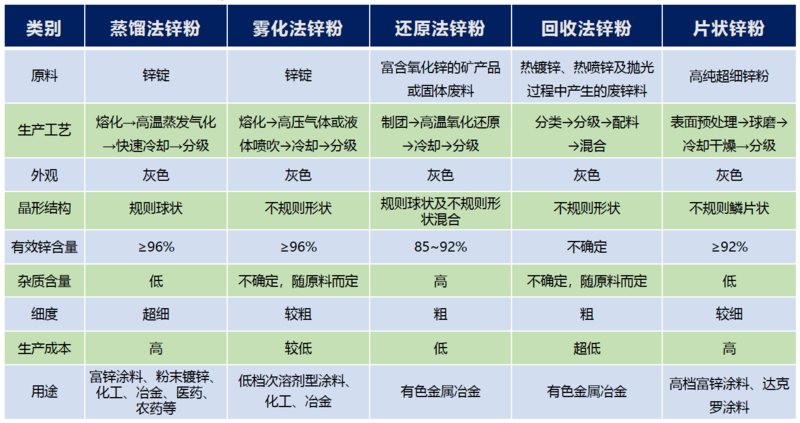 | 类别 | 蒸馏法锌粉 | 雾化法锌粉 | 还原法锌粉 | 回收法锌粉 | 片状锌粉 |
|---|---|---|---|---|---|
| 原料 | 锌锭 | 锌锭 | 富含氧化锌的矿产品或固体废料 | 热镀锌、热喷锌及抛光过程中产生的废锌料 | 高纯超细锌粉 |
| 生产工艺 | 熔化→高温蒸发气化→快速冷却→分级 | 熔化→高压气体或液体喷吹→冷却→分级 | 制团→高温氧化还原→冷却→分级 | 分类→分级→配料→混合 | 表面预处理→球磨→冷却干燥→分级 |
| 外观 | 灰色 | 灰色 | 灰色 | 灰色 | 灰色 |
| 晶形结构 | 规则球状 | 不规则形状 | 规则球状及不规则形状混合 | 不规则形状 | 不规则鳞片状 |
| 有效锌含量 | ≥96% | ≥96% | 85~92% | 不确定 | ≥92% |
| 杂质含量 | 低 | 不确定，随原料而定 | 高 | 不确定，随原料而定 | 低 |
| 细度 | 超细 | 较粗 | 粗 | 粗 | 较细 |
| 生产成本 | 高 | 较低 | 低 | 超低 | 高 |
| 用途 | 富锌涂料、粉末镀锌、化工、冶金、医药、农药等 | 低档次溶剂型涂料、化工、冶金 | 有色金属冶金 | 有色金属冶金 | 高档富锌涂料、达克罗涂料 |